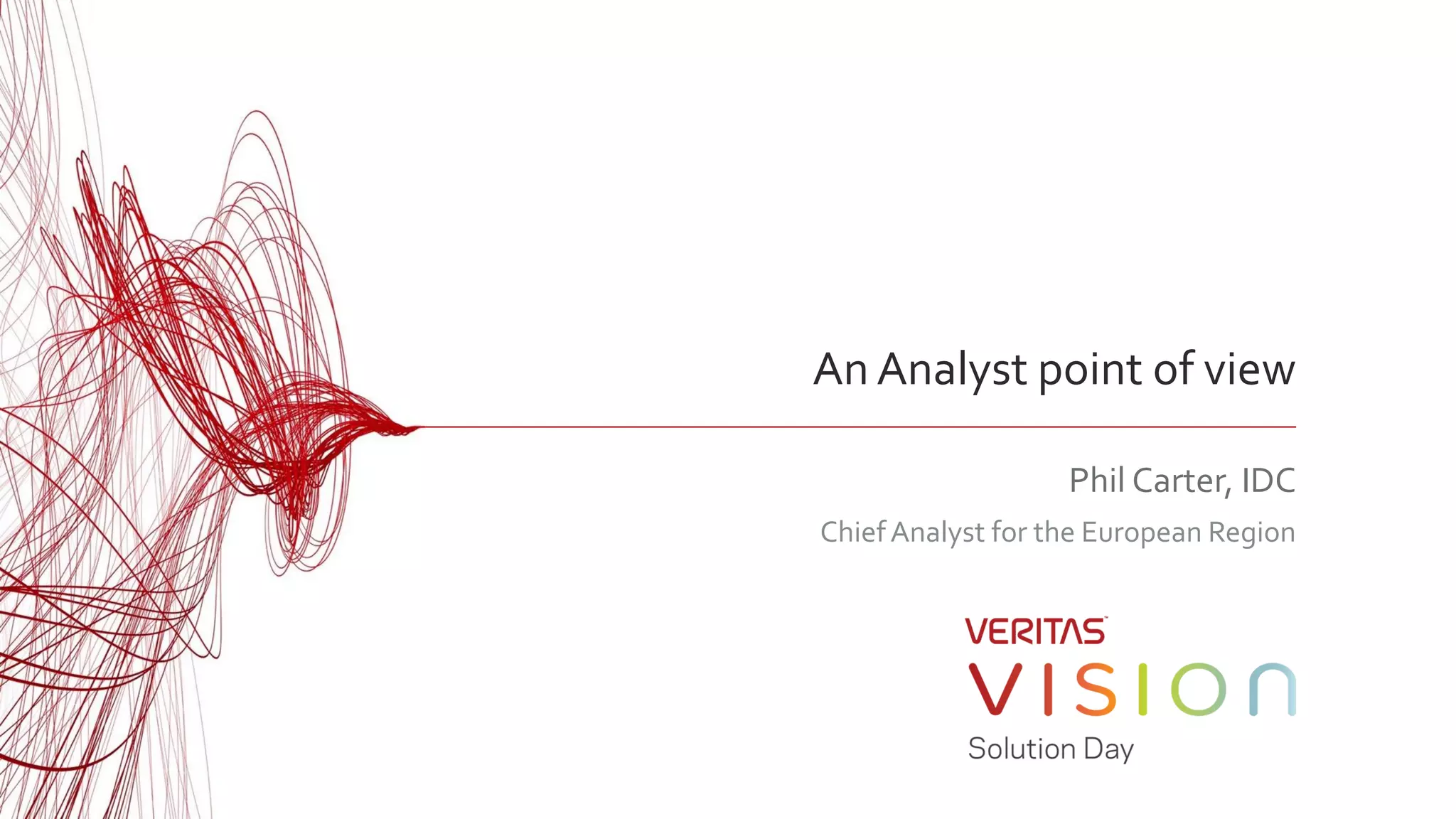 An Analyst point of view

Phil Carter, IDC

Chief Analyst for the European Region

VERITAS™

VISION

Solution Day